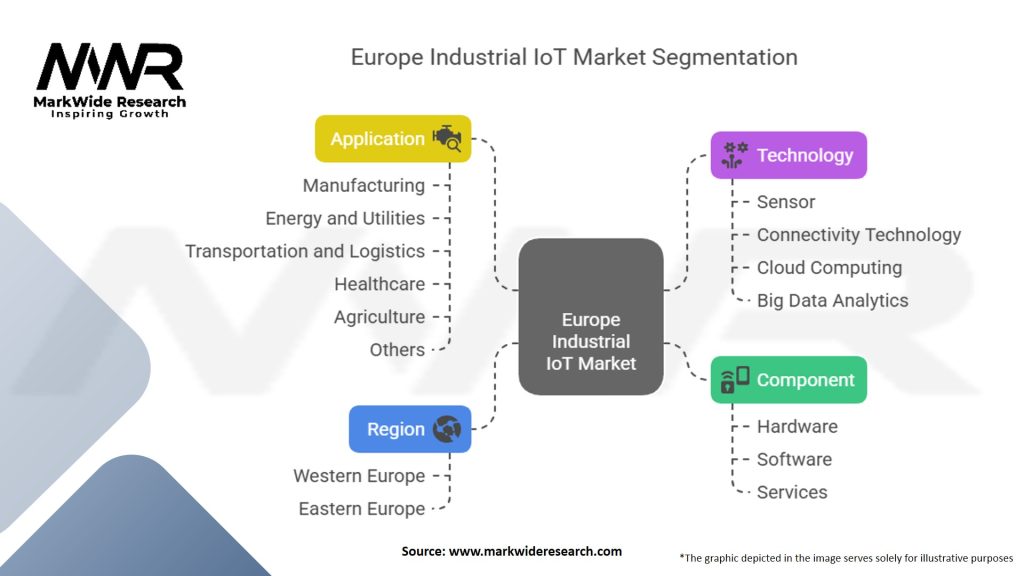 MWR
MarkWide Research
Inspiring Growth

Europe Industrial IoT Market Segmentation

Application
Manufacturing
Energy and Utilities
Transportation and Logistics
Healthcare
Agriculture
Others

Region
Western Europe
Eastern Europe

Europe Industrial IoT Market

Technology
Sensor
Connectivity Technology
Cloud Computing
Big Data Analytics

Component
Hardware
Software
Services

Source: www.markwideresearch.com

*The graphic depicted in the image serves solely for illustrative purposes